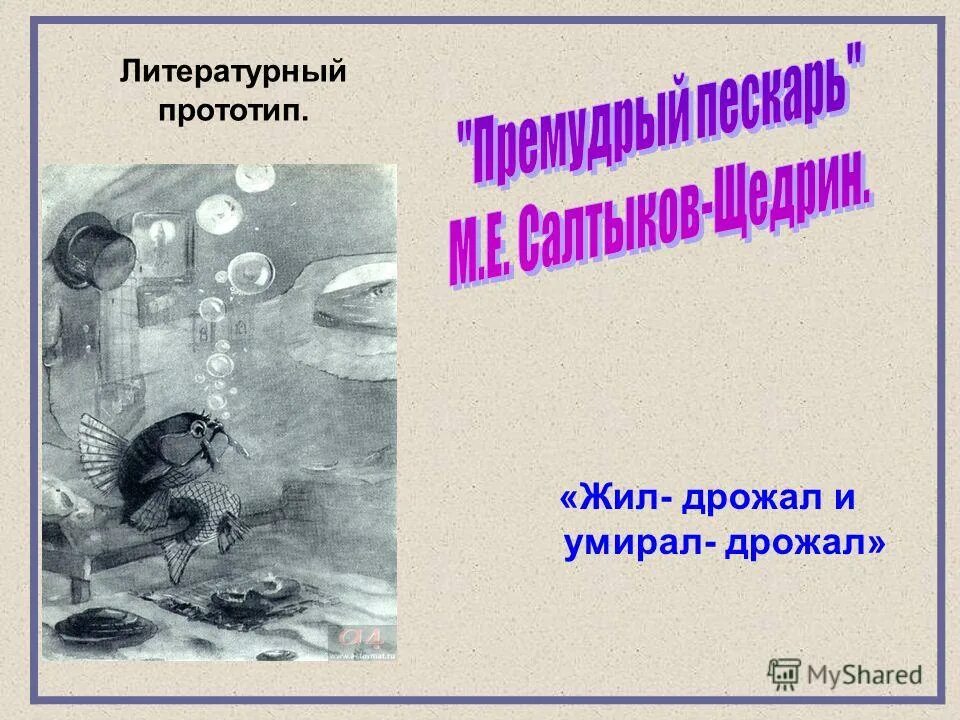 Литературный прототип.

"Премудрый пескарь"
М.Е. Салтыков-Щедрин.

«Жил- дрожал и умирал- дрожал»

MyShared